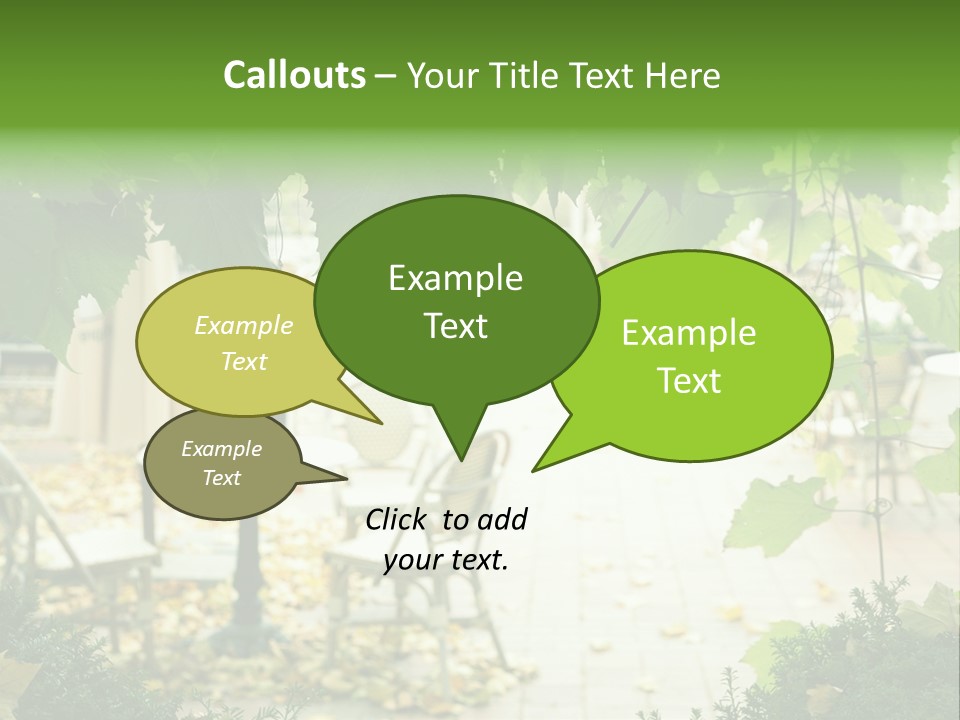 Callouts – Your Title Text Here

Example Text

Example Text

Example Text

Example Text

Click to add your text.